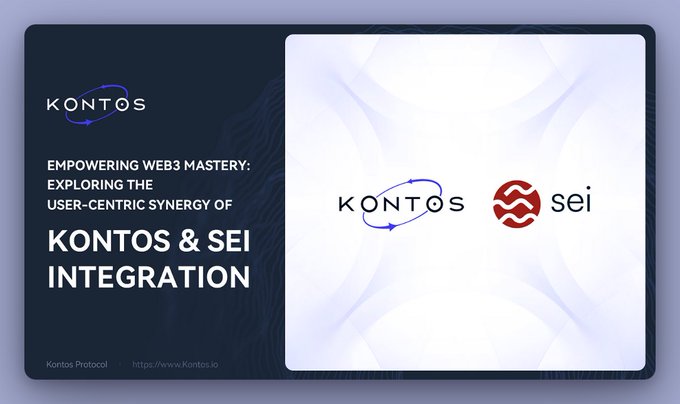 KONTOS

EMPOWERING WEB3 MASTERY: EXPLORING THE USER-CENTRIC SYNERGY OF

KONTOS & SEI INTEGRATION

Kontos Protocol · https://www.Kontos.io

KONTOS

sei